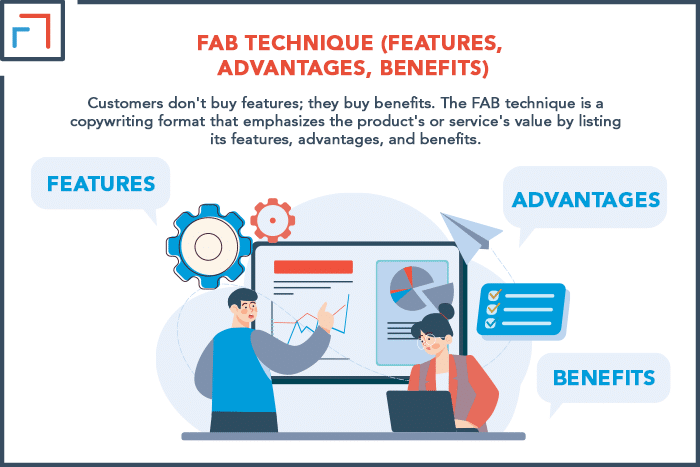 FAB TECHNIQUE (FEATURES, ADVANTAGES, BENEFITS)

Customers don't buy features; they buy benefits. The FAB technique is a copywriting format that emphasizes the product's or service's value by listing its features, advantages, and benefits.

FEATURES

ADVANTAGES

BENEFITS